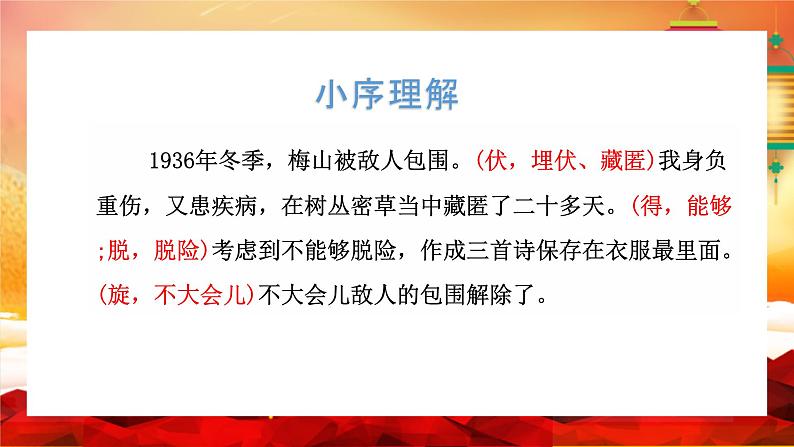 小序理解

1936年冬季，梅山被敌人包围。(伏，埋伏、藏匿)我身负重伤，又患疾病，在树丛密草当中藏匿了二十多天。(得，能够;脱，脱险)考虑到不能够脱险，作成三首诗保存在衣服最里面。(旋，不大会儿)不大会儿敌人的包围解除了。